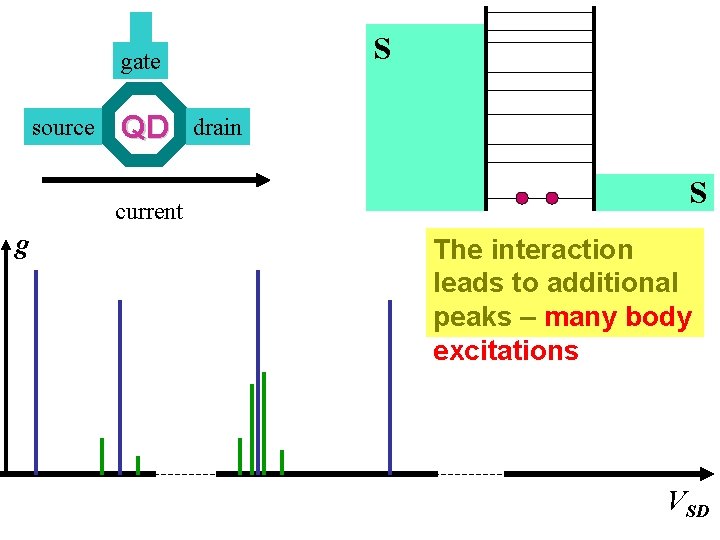 gate

source QD drain

current

S

S

$g$

The interaction leads to additional peaks – many body excitations

$V_{SD}$